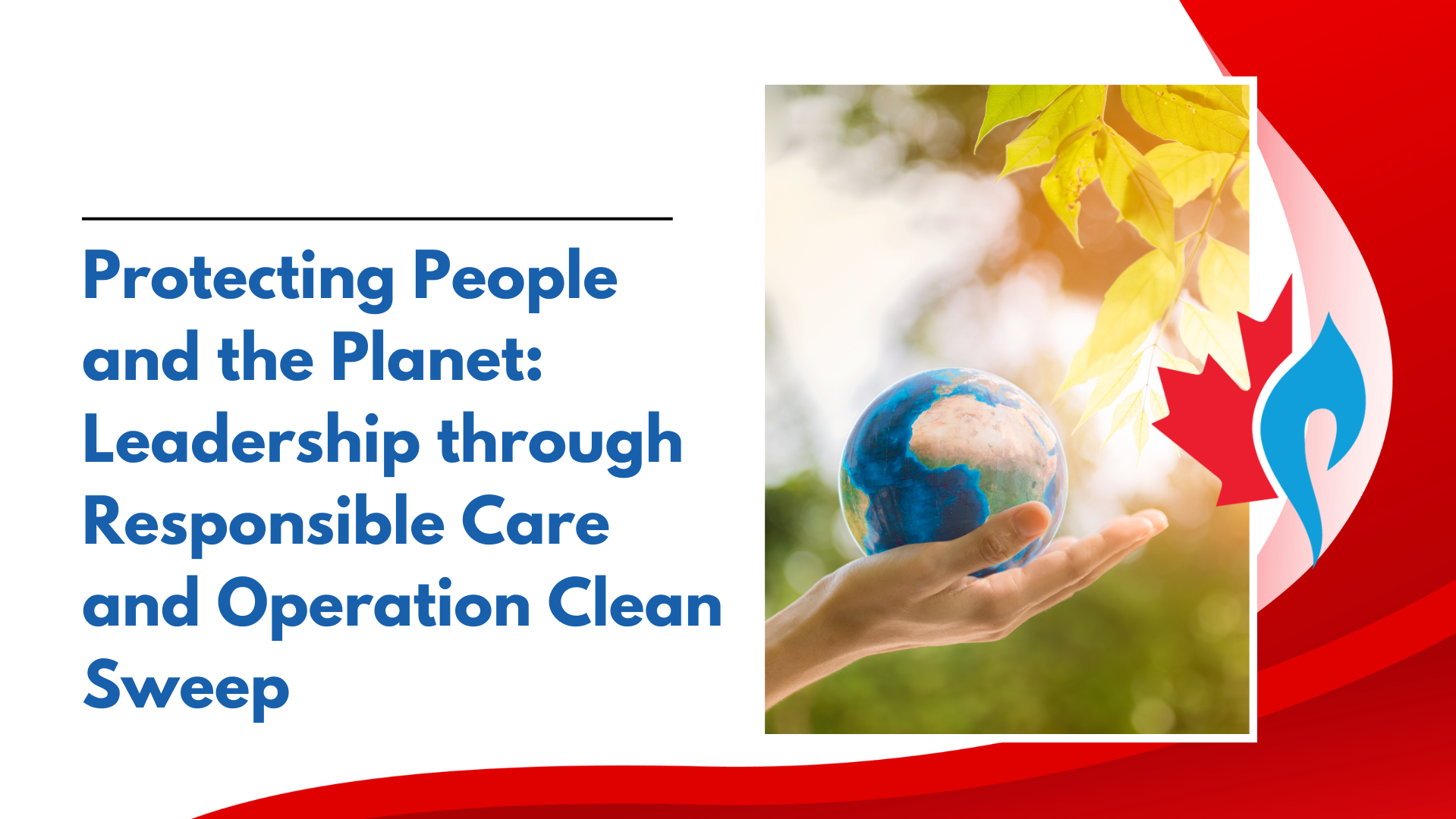 Protecting People and the Planet: Leadership through Responsible Care and Operation Clean Sweep